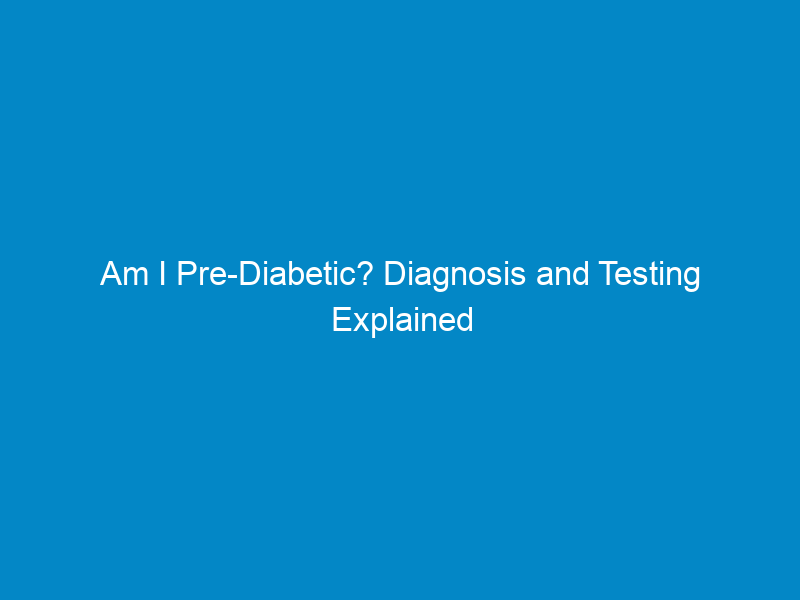 Am I Pre-Diabetic? Diagnosis and Testing Explained